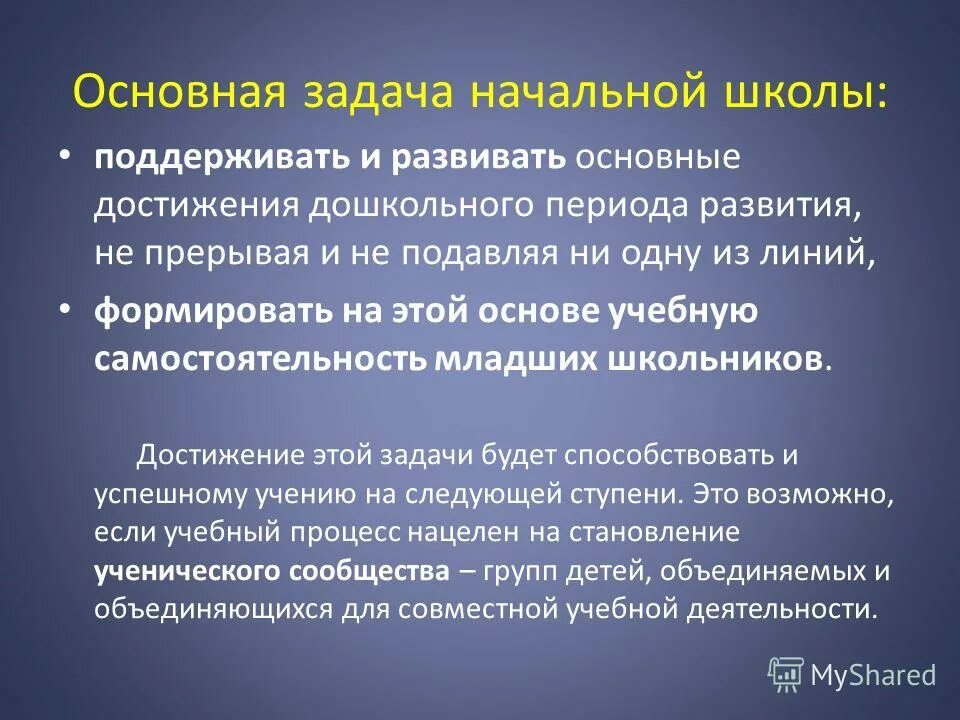 Основная задача начальной школы:

• поддерживать и развивать основные достижения дошкольного периода развития, не прерывая и не подавляя ни одну из линий,

• формировать на этой основе учебную самостоятельность младших школьников.

Достижение этой задачи будет способствовать и успешному учению на следующей ступени. Это возможно, если учебный процесс нацелен на становление ученического сообщества – групп детей, объединяемых и объединяющихся для совместной учебной деятельности.

MyShared